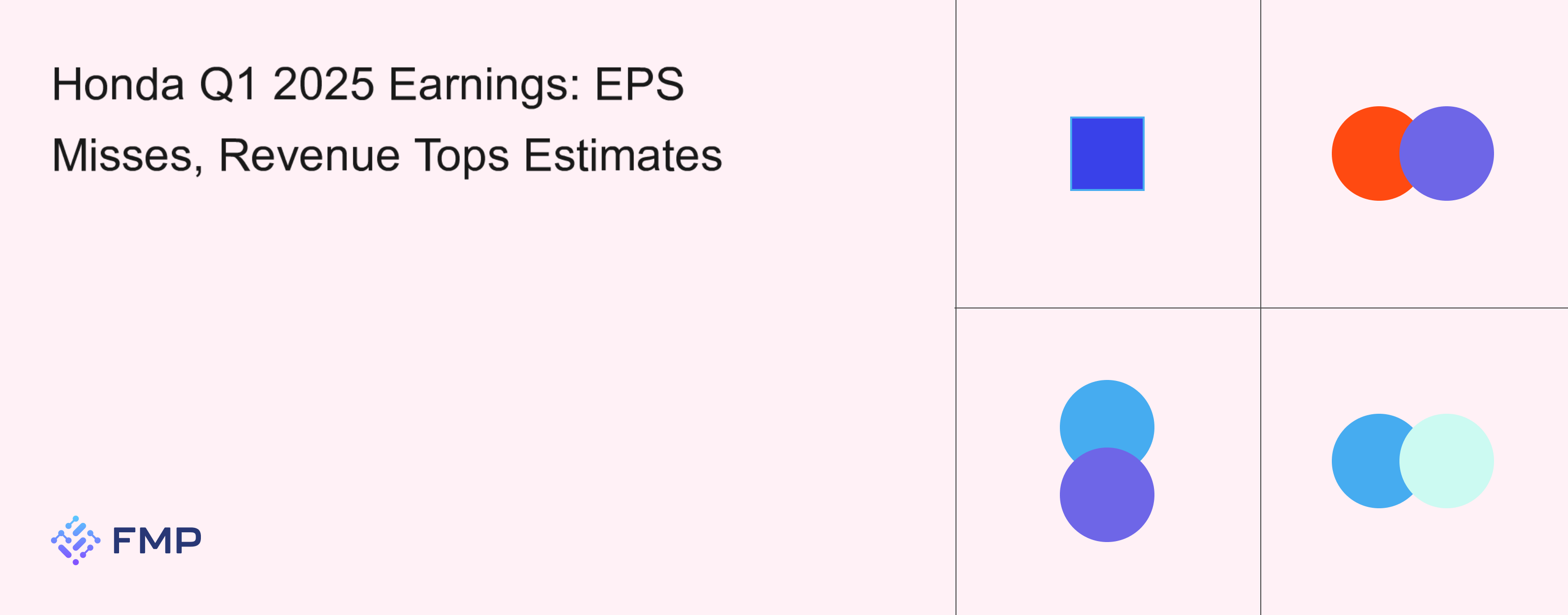 Honda Q1 2025 Earnings: EPS Misses, Revenue Tops Estimates

FMP